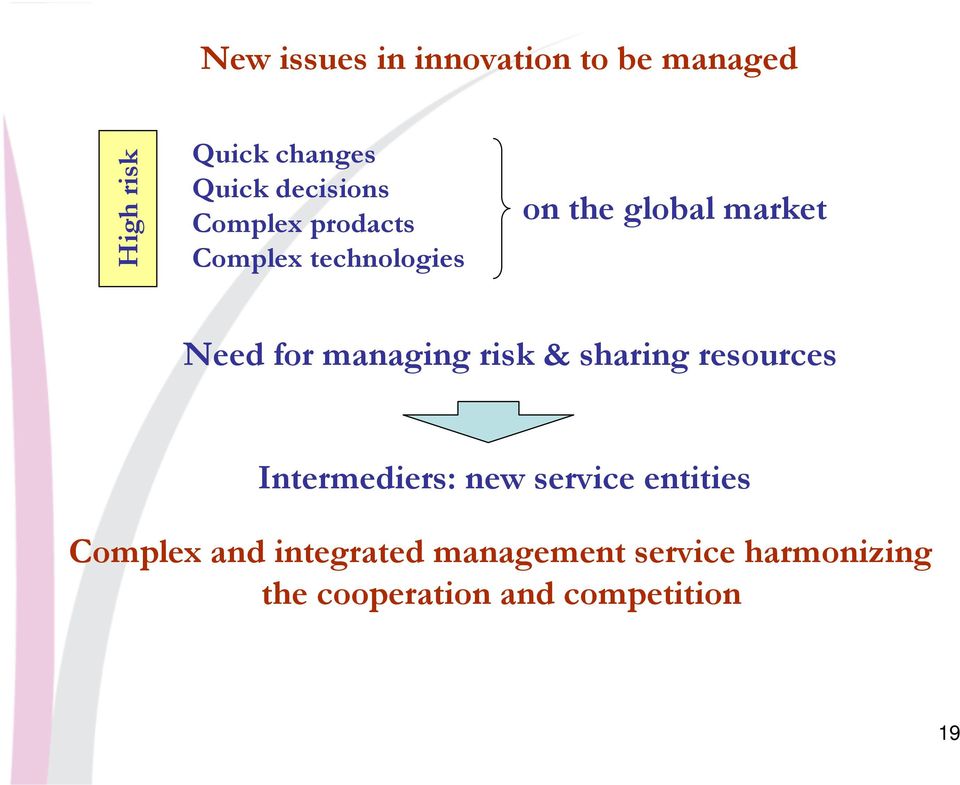 New issues in innovation to be managed

High risk

Quick changes
Quick decisions
Complex prodacts
Complex technologies

on the global market

Need for managing risk & sharing resources

Intermediers: new service entities

Complex and integrated management service harmonizing the cooperation and competition

19